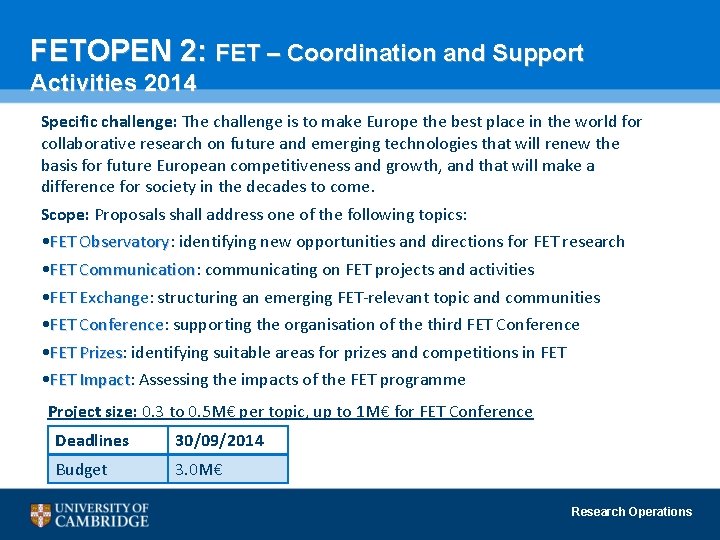 FETOPEN 2: FET – Coordination and Support Activities 2014

Specific challenge: The challenge is to make Europe the best place in the world for collaborative research on future and emerging technologies that will renew the basis for future European competitiveness and growth, and that will make a difference for society in the decades to come.

Scope: Proposals shall address one of the following topics:

•FET Observatory: identifying new opportunities and directions for FET research

•FET Communication: communicating on FET projects and activities

•FET Exchange: structuring an emerging FET-relevant topic and communities

•FET Conference: supporting the organisation of the third FET Conference

•FET Prizes: identifying suitable areas for prizes and competitions in FET

•FET Impact: Assessing the impacts of the FET programme

Project size: 0.3 to 0.5M€ per topic, up to 1M€ for FET Conference

| Deadlines | 30/09/2014 |
|---|---|
| Budget | 3.0M€ |

UNIVERSITY OF CAMBRIDGE

Research Operations